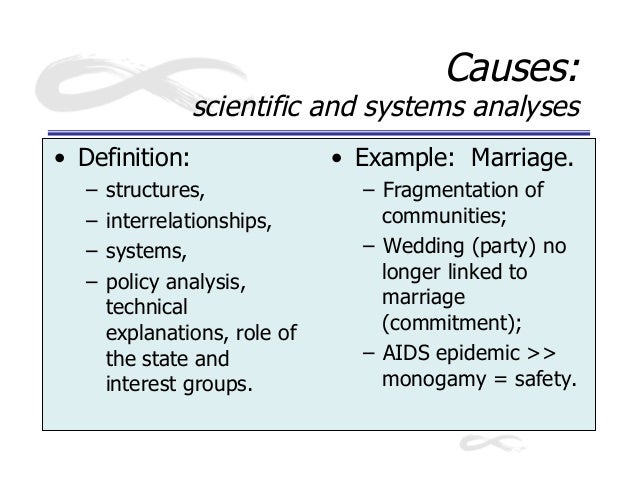 Causes:
scientific and systems analyses

• Definition:
– structures,
– interrelationships,
– systems,
– policy analysis, technical explanations, role of the state and interest groups.

• Example: Marriage.
– Fragmentation of communities;
– Wedding (party) no longer linked to marriage (commitment);
– AIDS epidemic >> monogamy = safety.